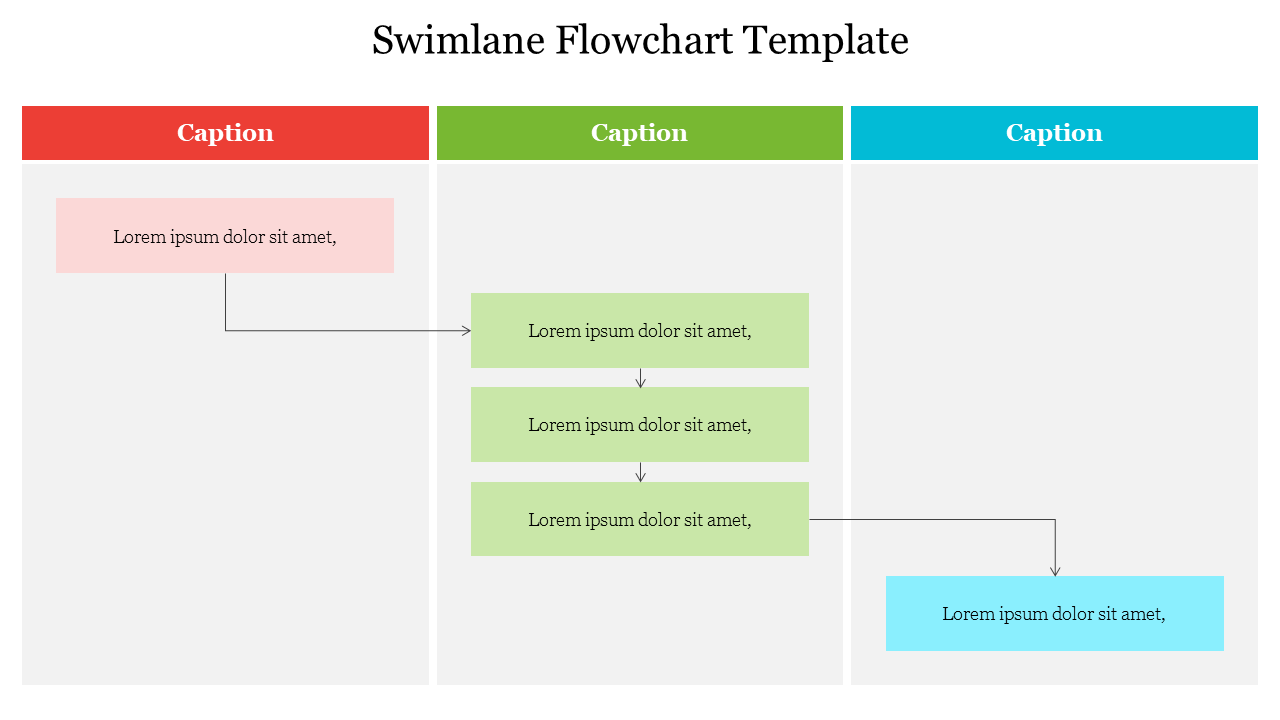 Swimlane Flowchart Template

Caption

Lorem ipsum dolor sit amet,

Caption

Lorem ipsum dolor sit amet,

Lorem ipsum dolor sit amet,

Lorem ipsum dolor sit amet,

Caption

Lorem ipsum dolor sit amet,